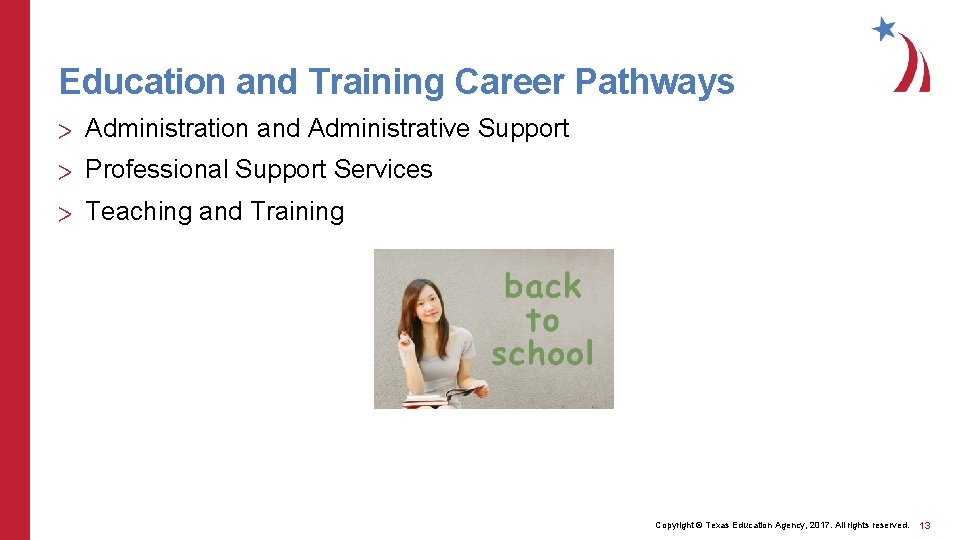 Education and Training Career Pathways

> Administration and Administrative Support

> Professional Support Services

> Teaching and Training

back to school

Copyright © Texas Education Agency, 2017. All rights reserved. 13